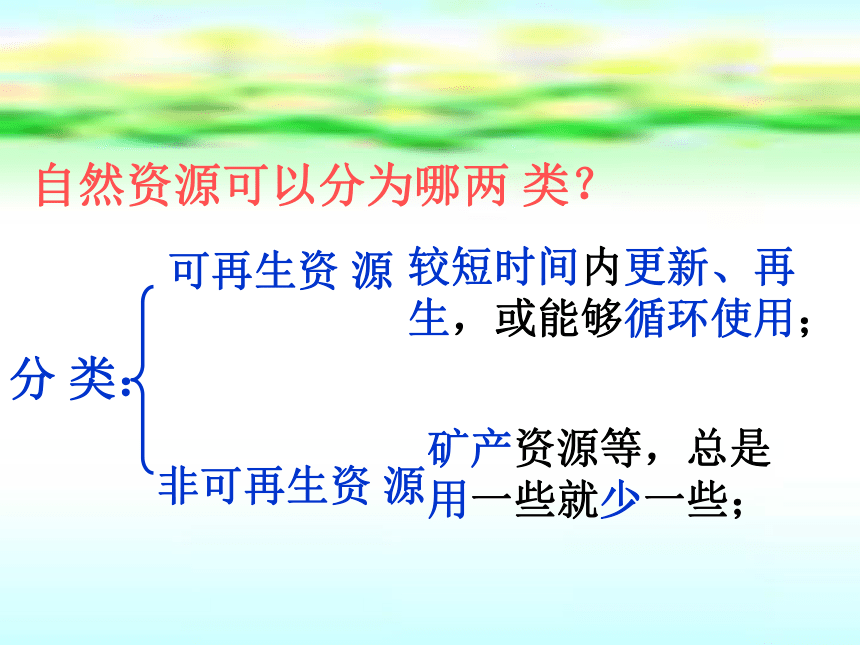 自然资源可以分为哪两 类?

分 类:

可再生资 源 较短时间内更新、再生，或能够循环使用；

非可再生资 源 矿产资源等，总是用一些就少一些；